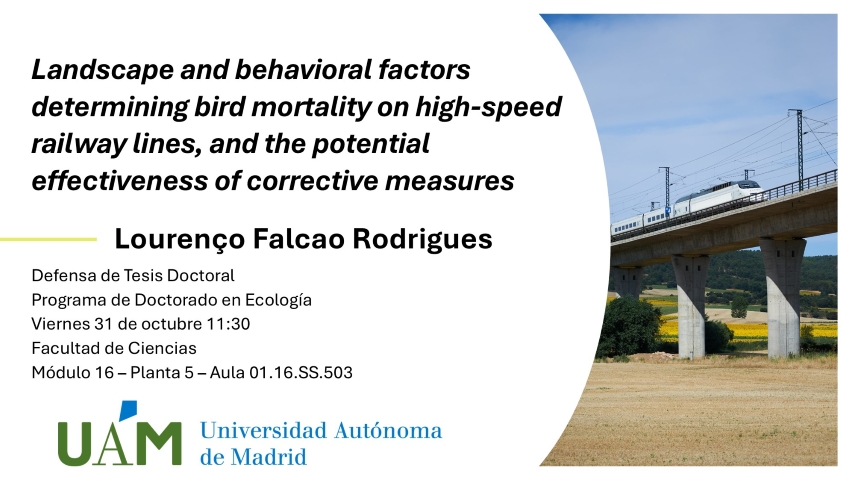 Landscape and behavioral factors determining bird mortality on high-speed railway lines, and the potential effectiveness of corrective measures

Lourenço Falcao Rodrigues

Defensa de Tesis Doctoral
Programa de Doctorado en Ecología
Viernes 31 de octubre 11:30
Facultad de Ciencias
Módulo 16 – Planta 5 – Aula 01.16.SS.503

UAM Universidad Autónoma de Madrid